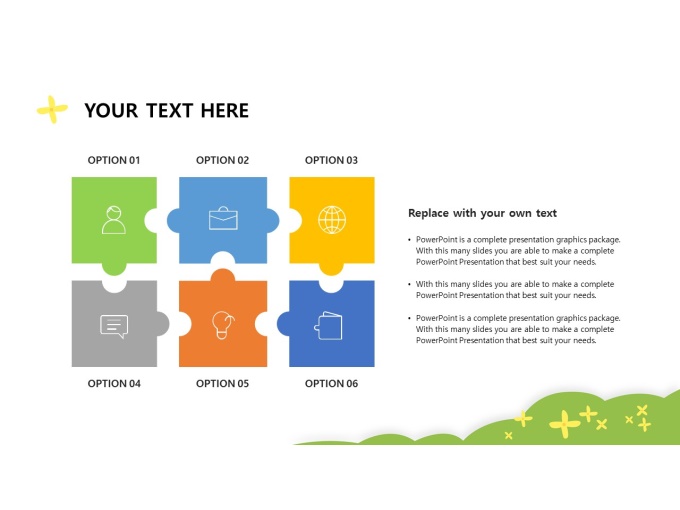 YOUR TEXT HERE

OPTION 01

OPTION 02

OPTION 03

OPTION 04

OPTION 05

OPTION 06

Replace with your own text

• PowerPoint is a complete presentation graphics package. With this many slides you are able to make a complete PowerPoint Presentation that best suit your needs.

• With this many slides you are able to make a complete PowerPoint Presentation that best suit your needs.

• PowerPoint is a complete presentation graphics package. With this many slides you are able to make a complete PowerPoint Presentation that best suit your needs.